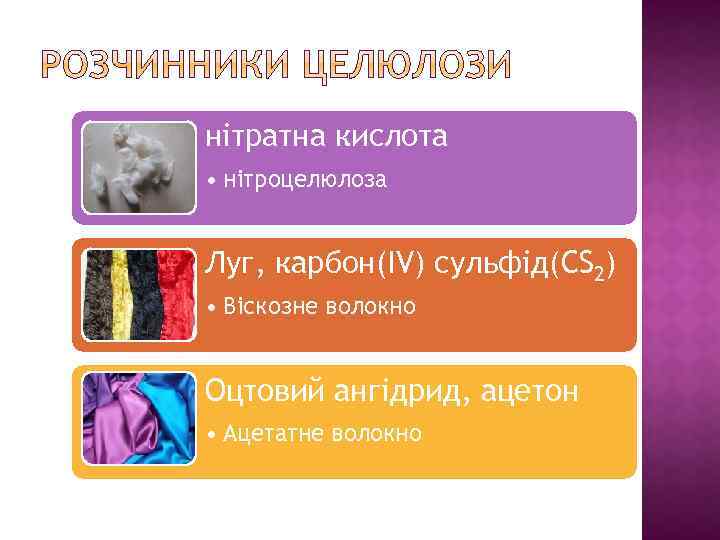 РОЗЧИННИКИ ЦЕЛЮЛОЗИ

нітратна кислота

• нітроцелюлоза

Луг, карбон(IV) сульфід($CS_2$)

• Віскозне волокно

Оцтовий ангідрид, ацетон

• Ацетатне волокно